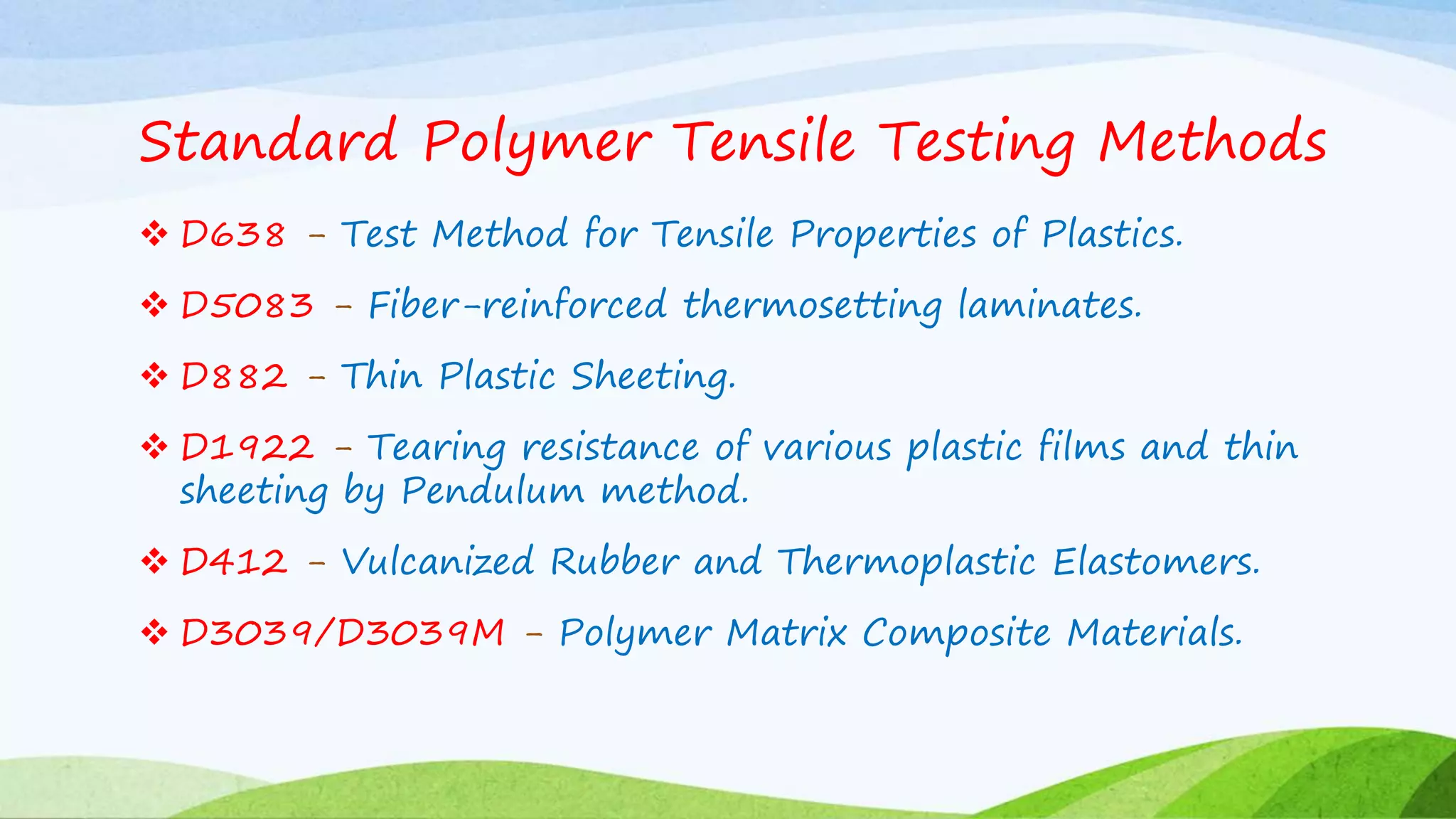 Standard Polymer Tensile Testing Methods

❖ D638 – Test Method for Tensile Properties of Plastics.

❖ D5083 – Fiber-reinforced thermosetting laminates.

❖ D882 – Thin Plastic Sheeting.

❖ D1922 – Tearing resistance of various plastic films and thin sheeting by Pendulum method.

❖ D412 – Vulcanized Rubber and Thermoplastic Elastomers.

❖ D3039/D3039M – Polymer Matrix Composite Materials.